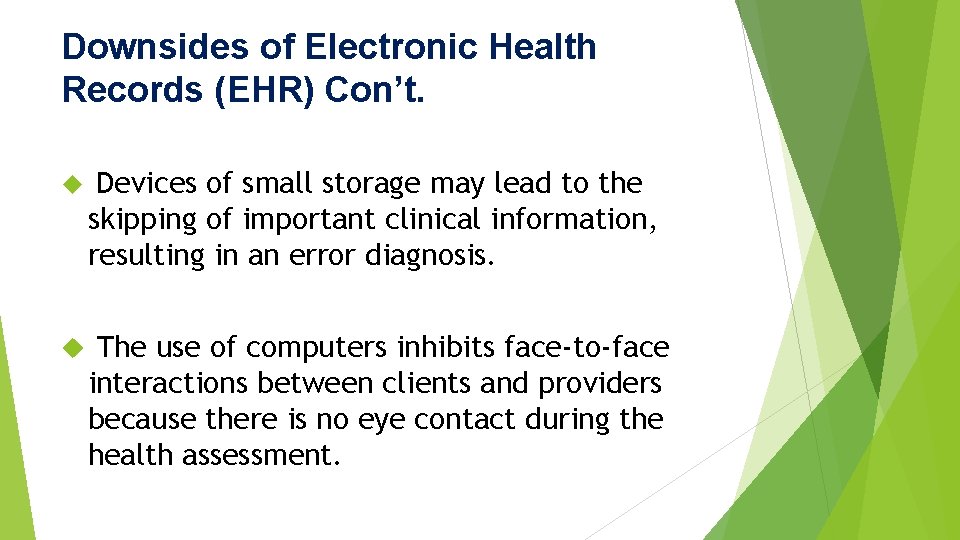 Downsides of Electronic Health Records (EHR) Con’t.

Devices of small storage may lead to the skipping of important clinical information, resulting in an error diagnosis.

The use of computers inhibits face-to-face interactions between clients and providers because there is no eye contact during the health assessment.